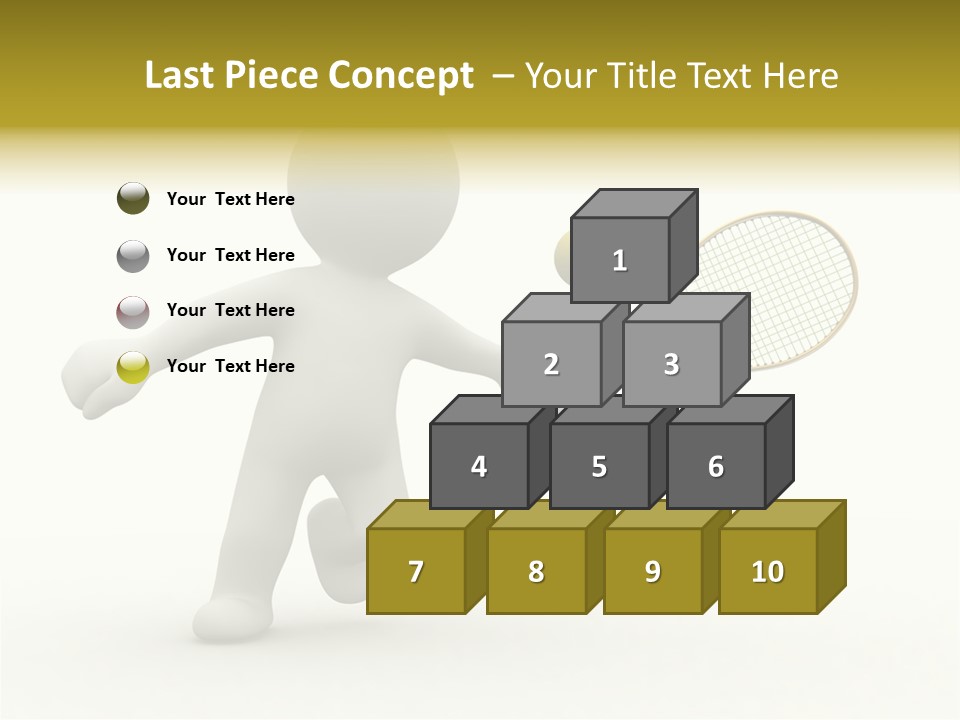 Last Piece Concept – Your Title Text Here

Your Text Here

Your Text Here

Your Text Here

Your Text Here

1

2

3

4

5

6

7

8

9

10